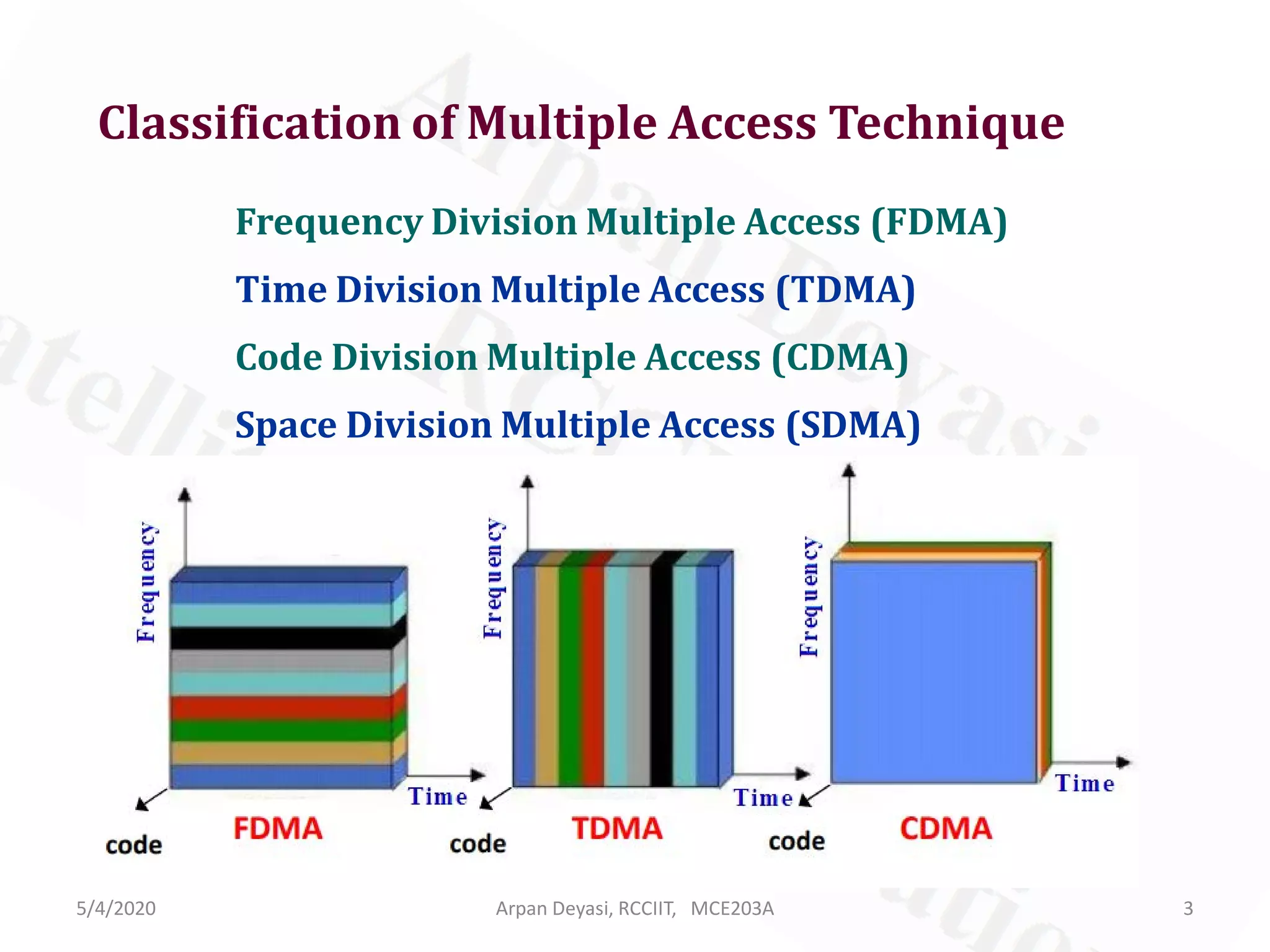 Classification of Multiple Access Technique

Frequency Division Multiple Access (FDMA)

Time Division Multiple Access (TDMA)

Code Division Multiple Access (CDMA)

Space Division Multiple Access (SDMA)

Frequency

Time

code

FDMA

Frequency

Time

code

TDMA

Frequency

Time

code

CDMA

5/4/2020

Arpan Deyasi, RCCIIT, MCE203A

3